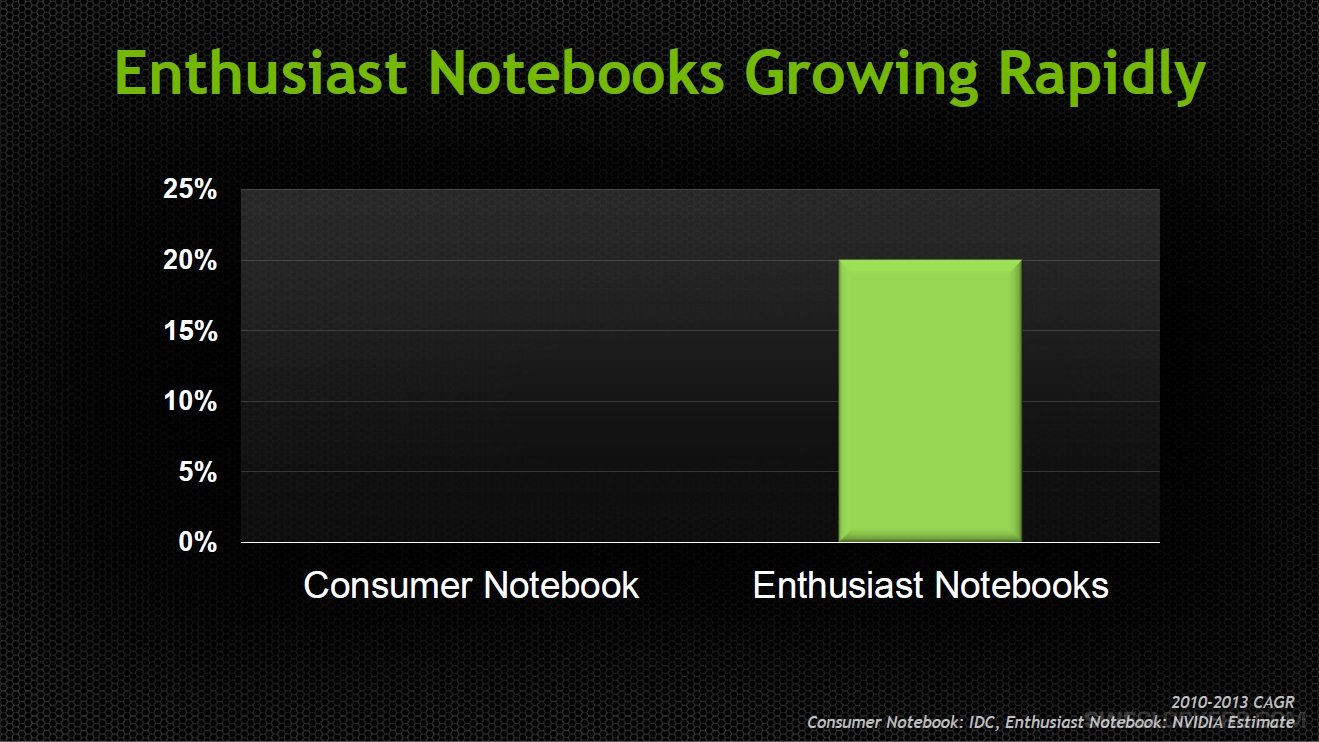 Enthusiast Notebooks Growing Rapidly

25%
20%
15%
10%
5%
0%

Consumer Notebook
Enthusiast Notebooks

2010-2013 CAGR
Consumer Notebook: IDC, Enthusiast Notebook: NVIDIA Estimate